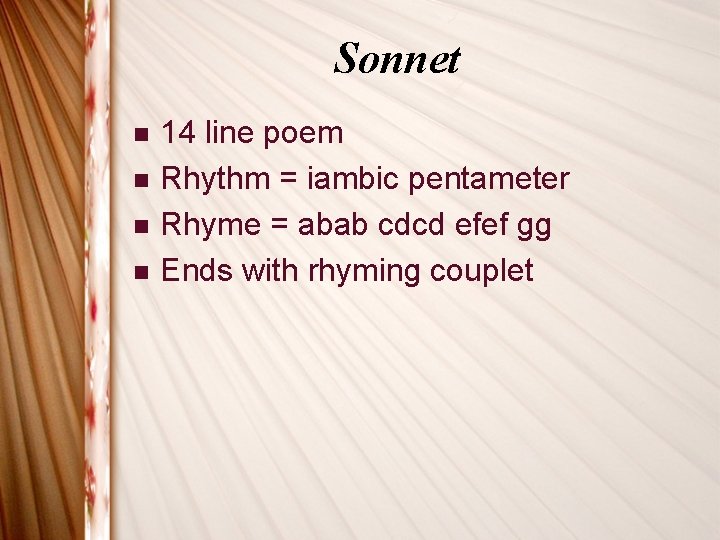 Sonnet

- 14 line poem
- Rhythm = iambic pentameter
- Rhyme = abab cdcd efef gg
- Ends with rhyming couplet